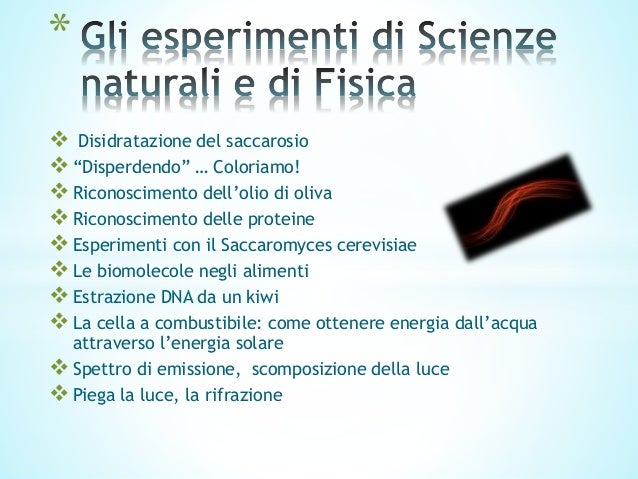 * Gli esperimenti di Scienze naturali e di Fisica

❖ Disidratazione del saccarosio
❖ “Disperdendo” … Coloriamo!
❖ Riconoscimento dell’olio di oliva
❖ Riconoscimento delle proteine
❖ Esperimenti con il Saccaromyces cerevisiae
❖ Le biomolecole negli alimenti
❖ Estrazione DNA da un kiwi
❖ La cella a combustibile: come ottenere energia dall’acqua attraverso l’energia solare
❖ Spettro di emissione, scomposizione della luce
❖ Piega la luce, la rifrazione